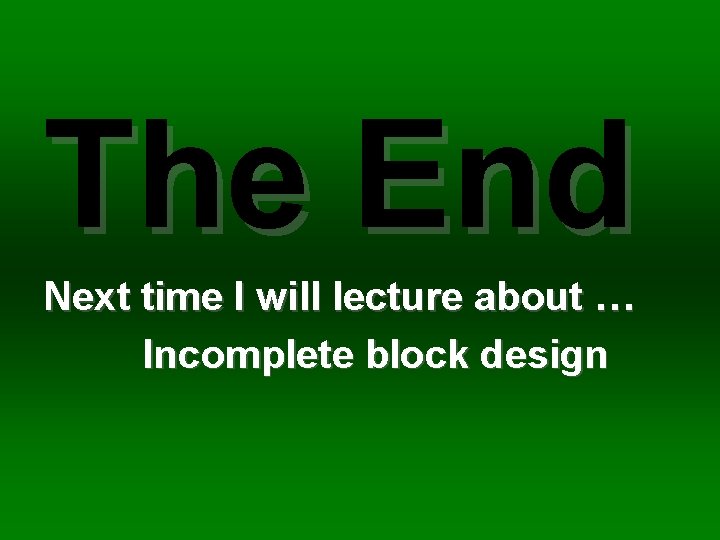 The End

Next time I will lecture about …

Incomplete block design